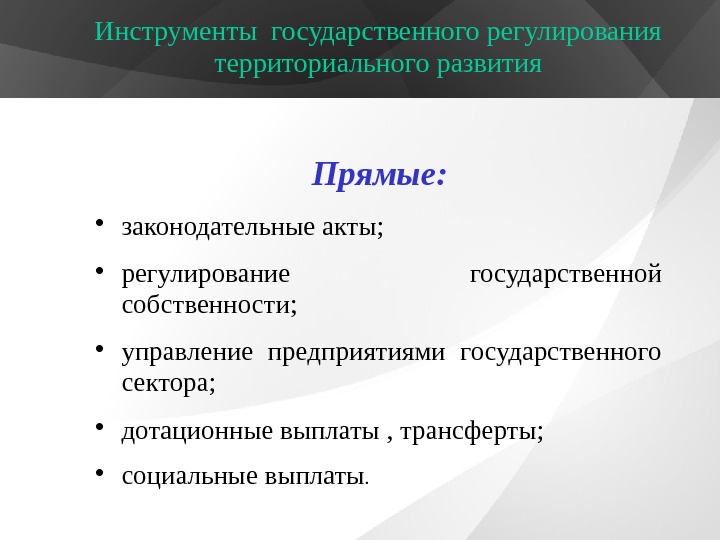 Инструменты государственного регулирования территориального развития

Прямые:

• законодательные акты;

• регулирование государственной собственности;

• управление предприятиями государственного сектора;

• дотационные выплаты , трансферты;

• социальные выплаты.